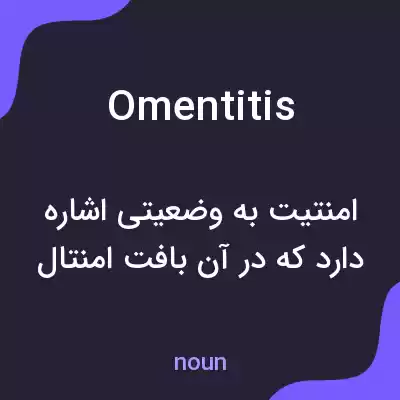 Omentitis

امنتیت به وضعیتی اشاره دارد که در آن بافت امنتال

noun